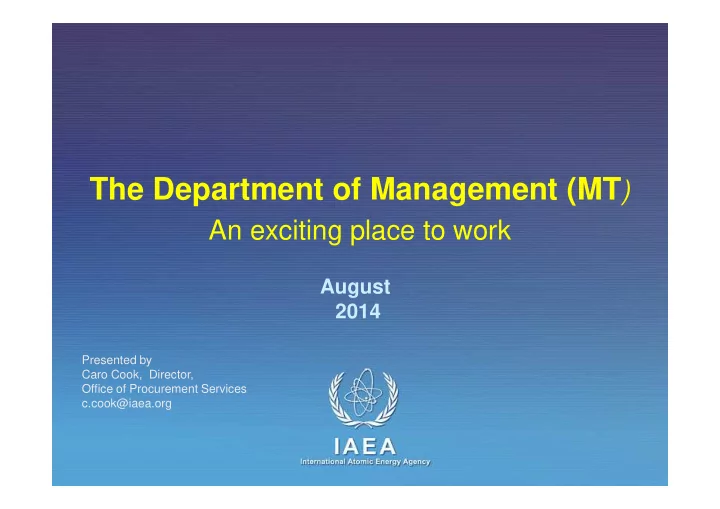 The Department of Management (MT)
An exciting place to work

August
2014

Presented by
Caro Cook, Director,
Office of Procurement Services
c.cook@iaea.org

IAEA
International Atomic Energy Agency